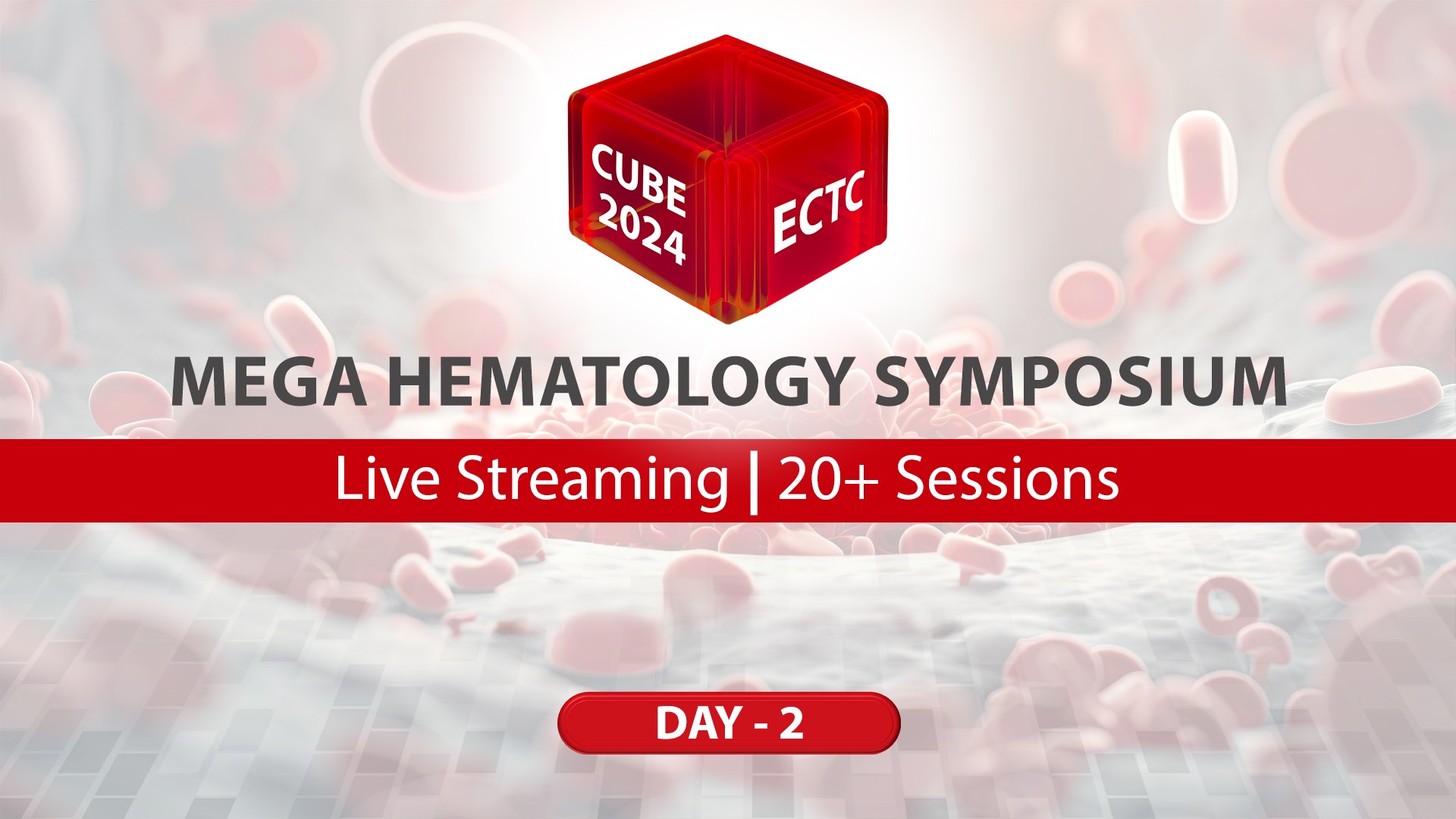 CUBE 2024
ECTC

MEGA HEMATOLOGY SYMPOSIUM

Live Streaming | 20+ Sessions

DAY - 2